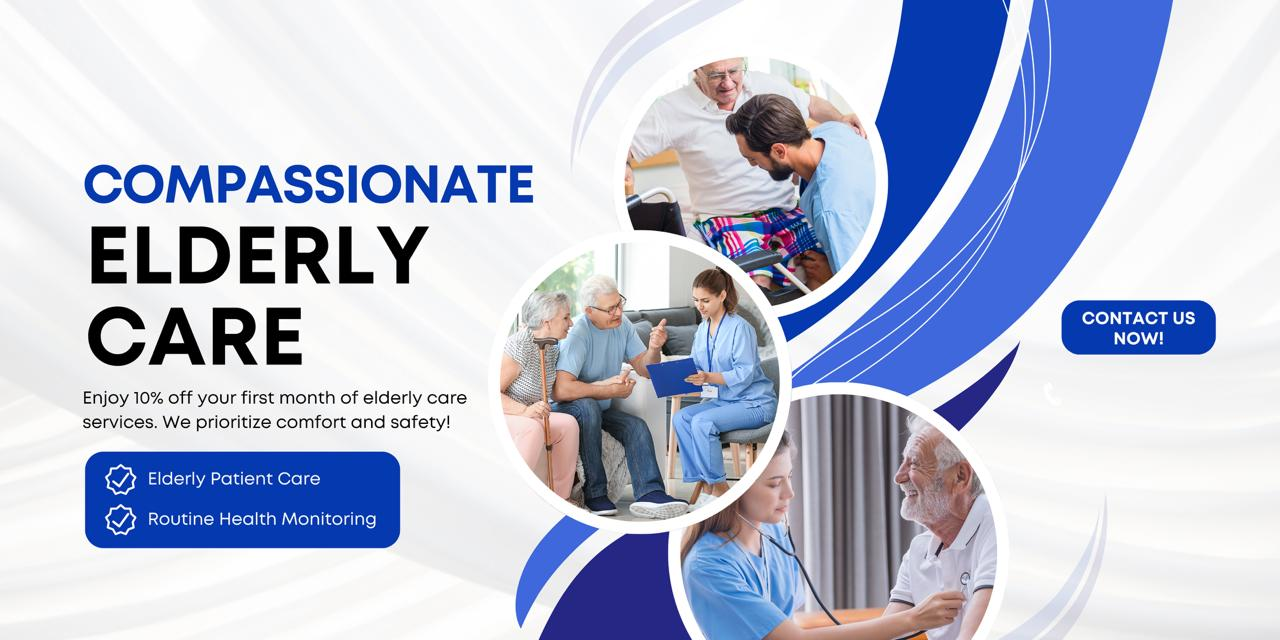 COMPASSIONATE
ELDERLY
CARE

Enjoy 10% off your first month of elderly care services. We prioritize comfort and safety!

Elderly Patient Care

Routine Health Monitoring

CONTACT US NOW!